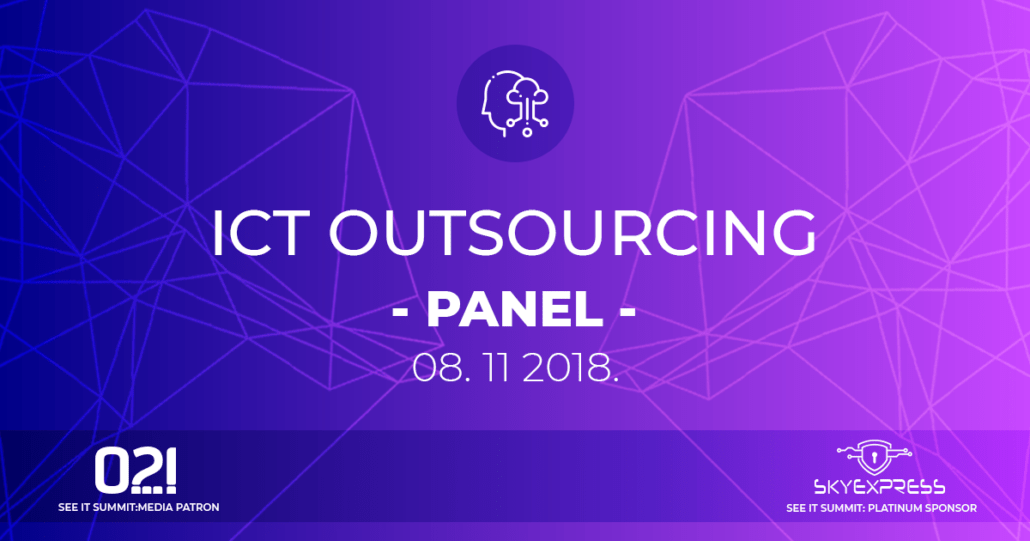 ICT OUTSOURCING

- PANEL -

08. 11 2018.

021

SEE IT SUMMIT:MEDIA PATRON

SKYEXPRESS

SEE IT SUMMIT: PLATINUM SPONSOR